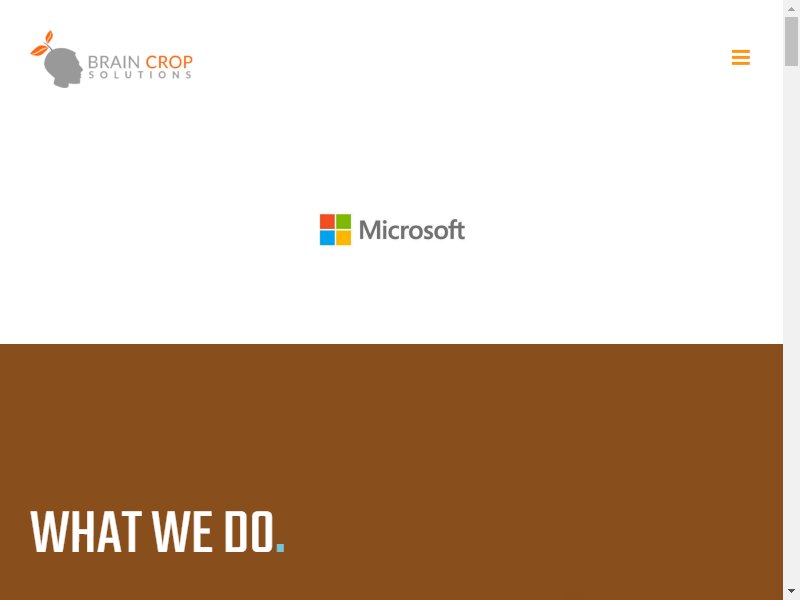 BRAIN CROP
SOLUTIONS

Microsoft

WHAT WE DO.